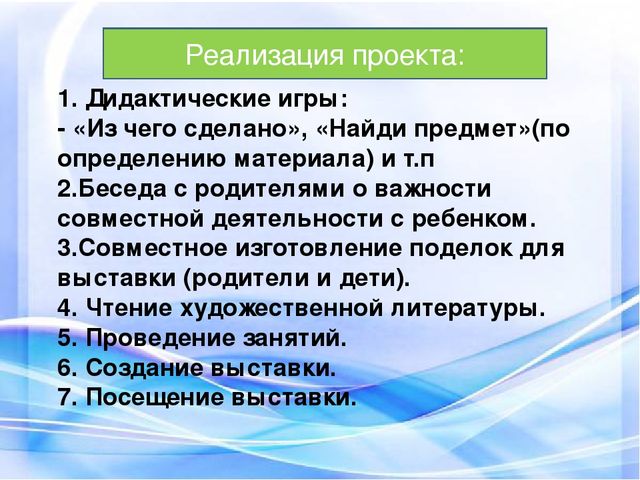 Реализация проекта:

1. Дидактические игры:
- «Из чего сделано», «Найди предмет»(по определению материала) и т.п
2.Беседа с родителями о важности совместной деятельности с ребенком.
3.Совместное изготовление поделок для выставки (родители и дети).
4. Чтение художественной литературы.
5. Проведение занятий.
6. Создание выставки.
7. Посещение выставки.